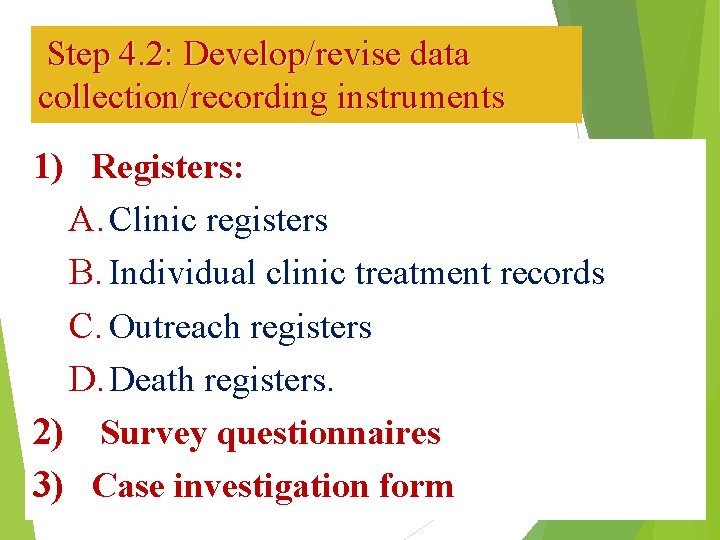 Step 4.2: Develop/revise data collection/recording instruments

1) Registers:

A. Clinic registers

B. Individual clinic treatment records

C. Outreach registers

D. Death registers.

2) Survey questionnaires

3) Case investigation form